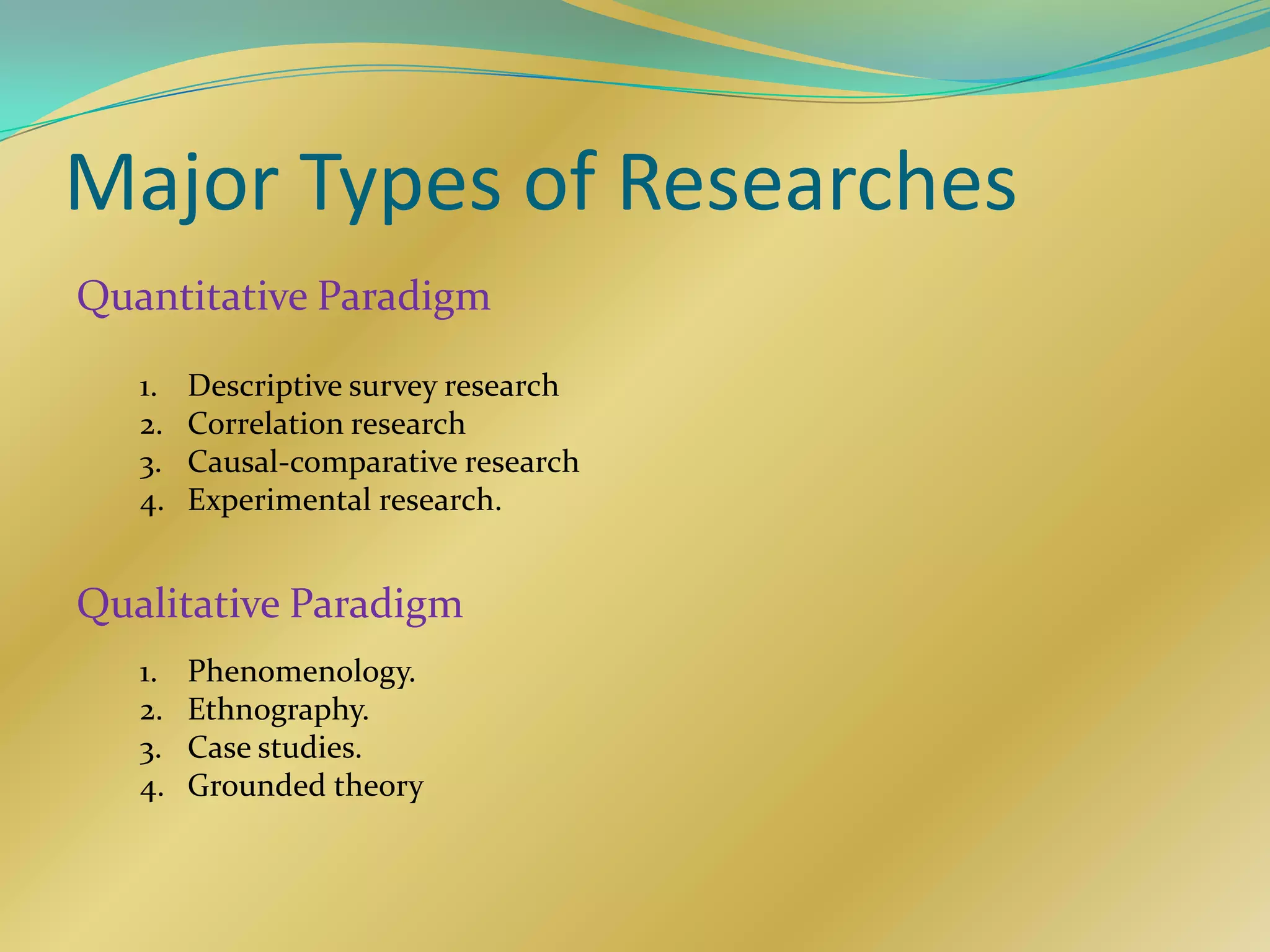 Major Types of Researches

Quantitative Paradigm

1. Descriptive survey research
2. Correlation research
3. Causal-comparative research
4. Experimental research.

Qualitative Paradigm

1. Phenomenology.
2. Ethnography.
3. Case studies.
4. Grounded theory